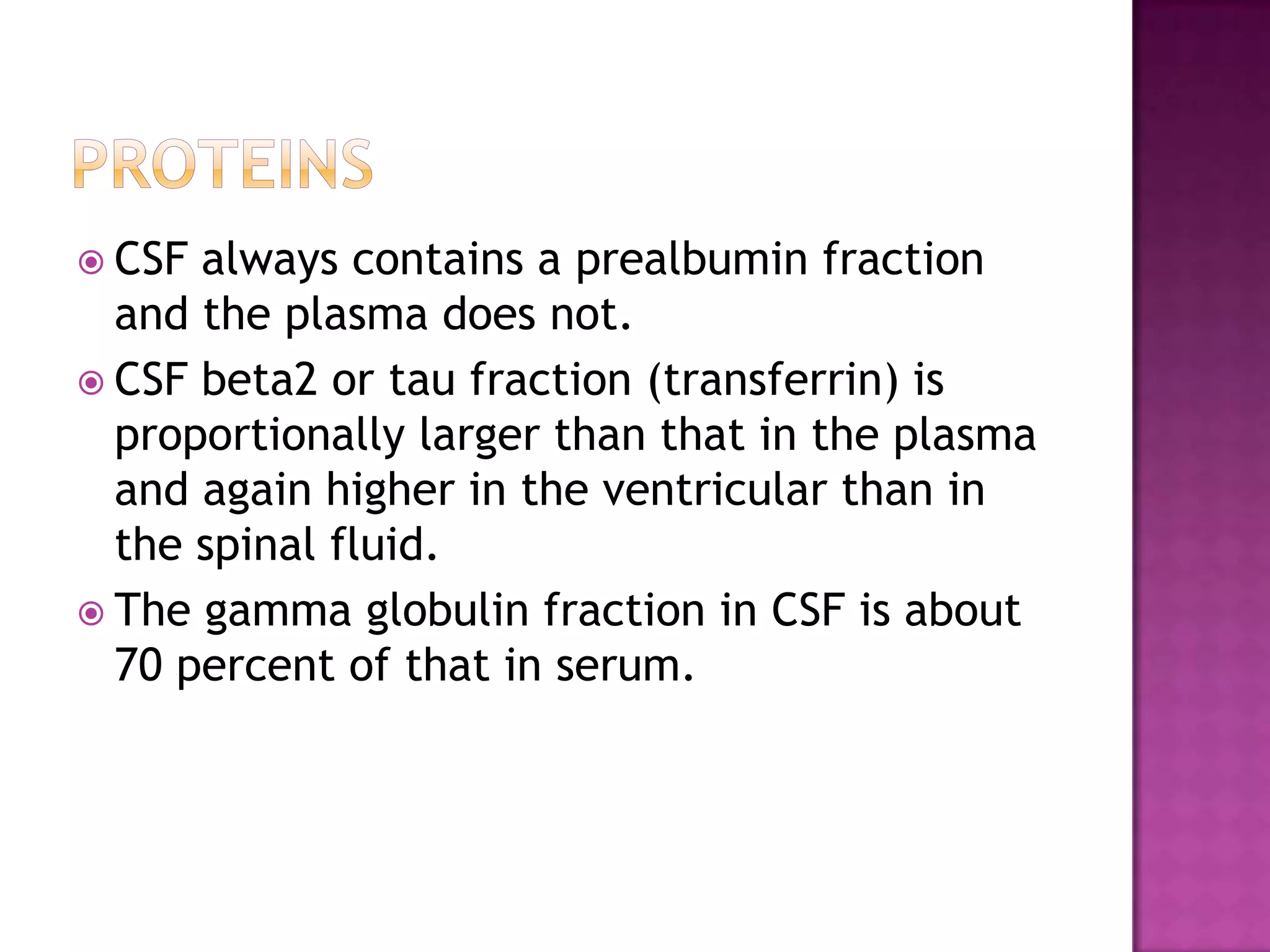 PROTEINS

CSF always contains a prealbumin fraction and the plasma does not.

CSF beta2 or tau fraction (transferrin) is proportionally larger than that in the plasma and again higher in the ventricular than in the spinal fluid.

The gamma globulin fraction in CSF is about 70 percent of that in serum.